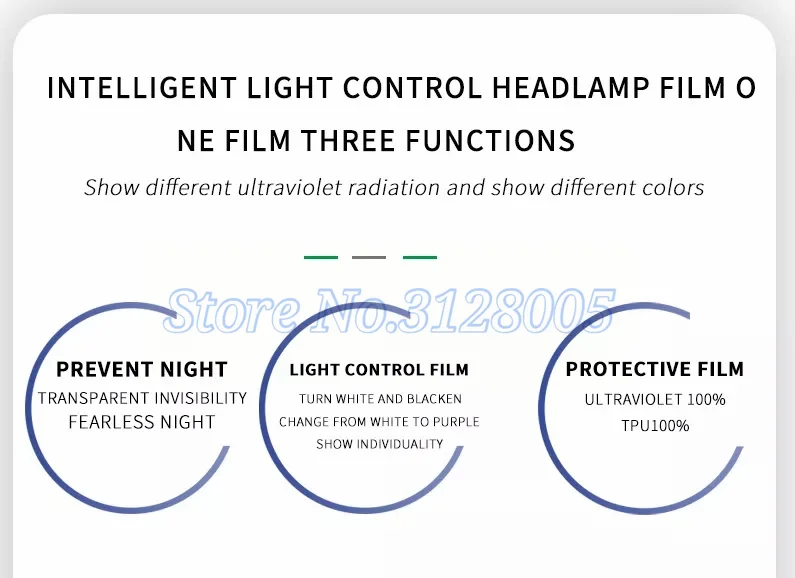 INTELLIGENT LIGHT CONTROL HEADLAMP FILM O NE FILM THREE FUNCTIONS

Show different ultraviolet radiation and show different colors

Store No.3128005

PREVENT NIGHT
TRANSPARENT INVISIBILITY
FEARLESS NIGHT

LIGHT CONTROL FILM
TURN WHITE AND BLACKEN
CHANGE FROM WHITE TO PURPLE
SHOW INDIVIDUALITY

PROTECTIVE FILM
ULTRAVIOLET 100%
TPU100%